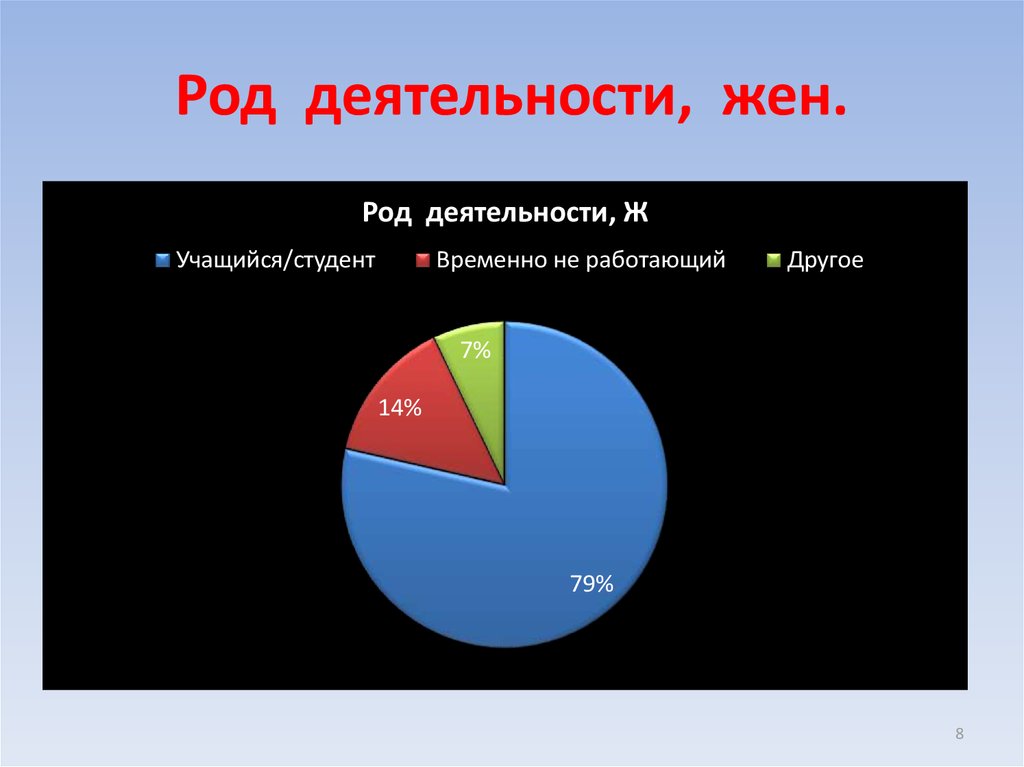 Род деятельности, жен.

Род деятельности, Ж

Учащийся/студент Временно не работающий Другое

7%

14%

79%

8